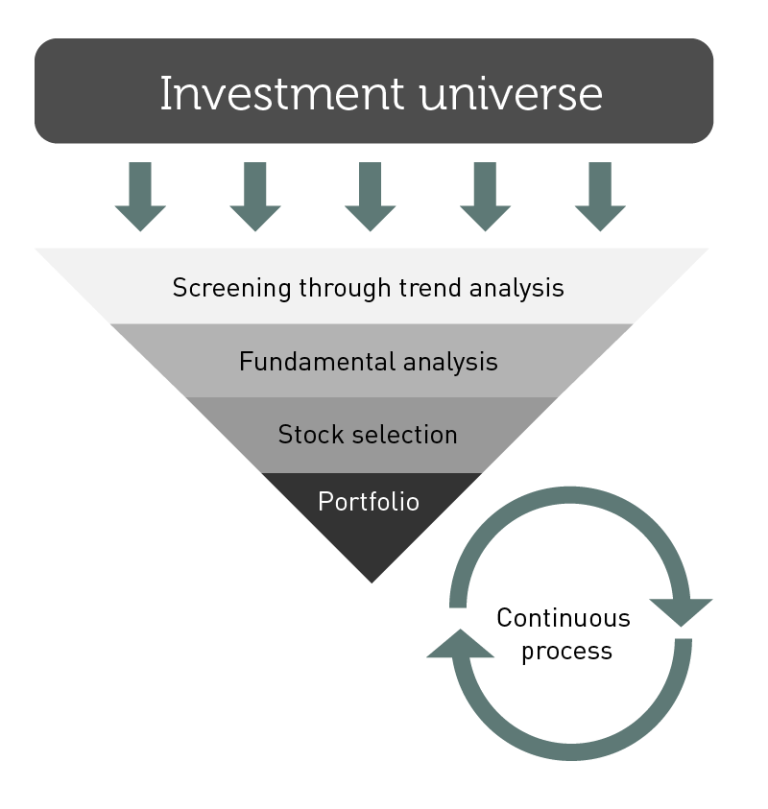 Investment universe

Screening through trend analysis

Fundamental analysis

Stock selection

Portfolio

Continuous process